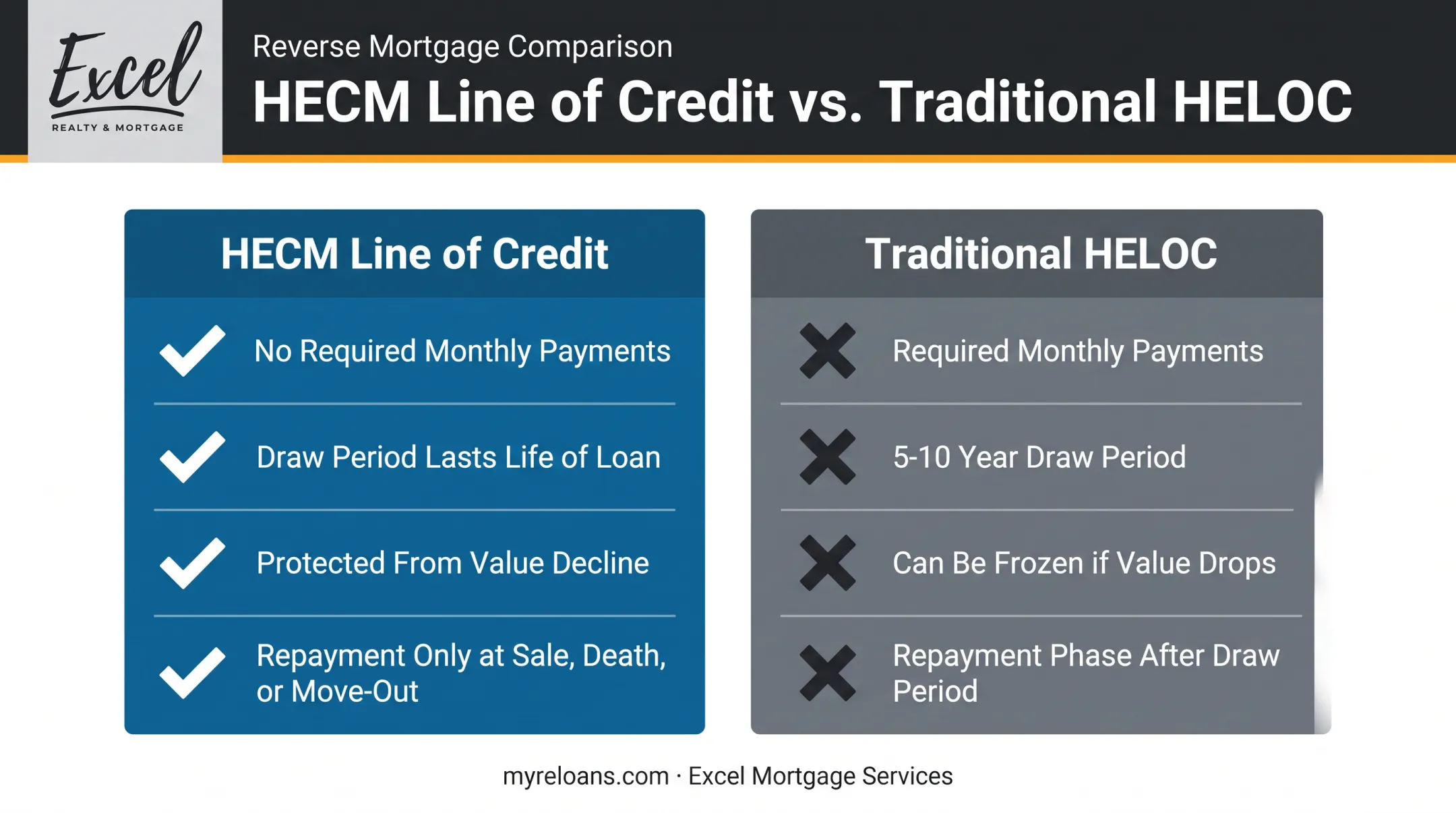 Excel
REALTY & MORTGAGE

Reverse Mortgage Comparison
HECM Line of Credit vs. Traditional HELOC

HECM Line of Credit

No Required Monthly Payments

Draw Period Lasts Life of Loan

Protected From Value Decline

Repayment Only at Sale, Death, or Move-Out

Traditional HELOC

Required Monthly Payments

5-10 Year Draw Period

Can Be Frozen if Value Drops

Repayment Phase After Draw Period

myreloans.com · Excel Mortgage Services